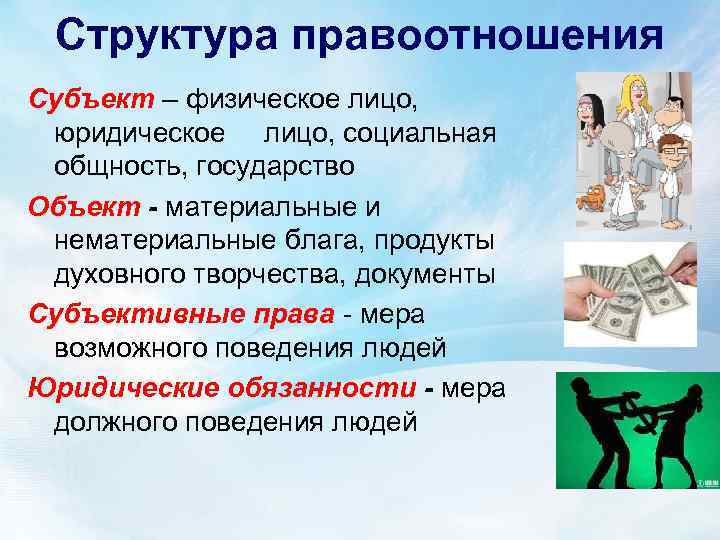 Структура правоотношения

Субъект – физическое лицо, юридическое лицо, социальная общность, государство

Объект - материальные и нематериальные блага, продукты духовного творчества, документы

Субъективные права - мера возможного поведения людей

Юридические обязанности - мера должного поведения людей